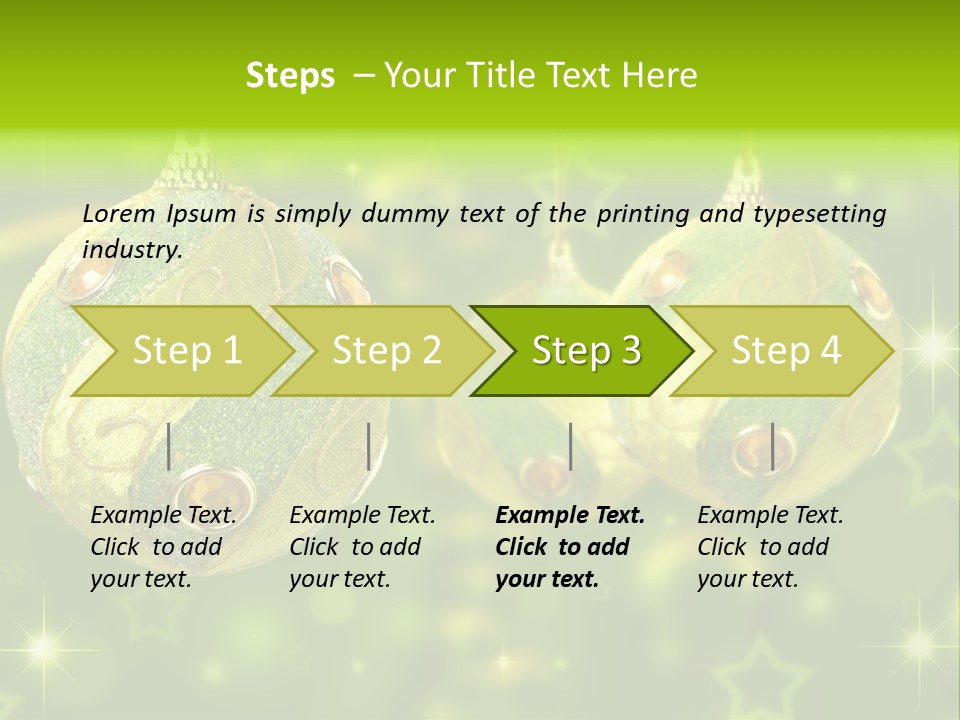 Steps – Your Title Text Here

Lorem Ipsum is simply dummy text of the printing and typesetting industry.

Step 1

Step 2

Step 3

Step 4

Example Text. Click to add your text.

Example Text. Click to add your text.

Example Text. Click to add your text.

Example Text. Click to add your text.